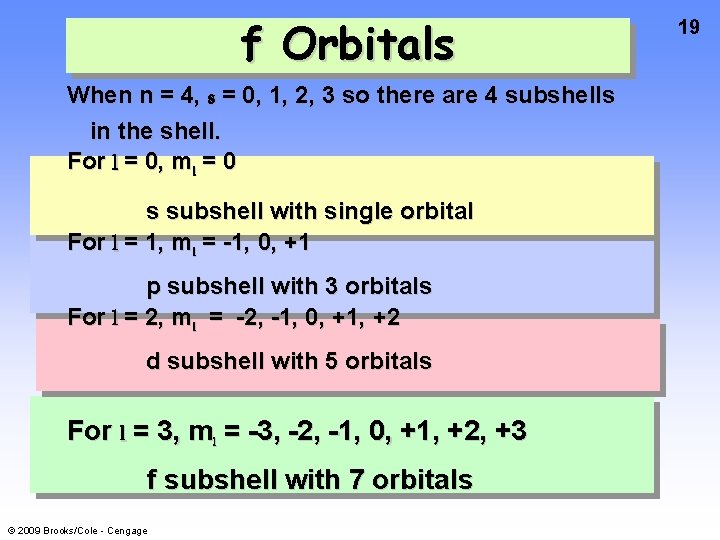 19

f Orbitals

When n = 4, $\ell$ = 0, 1, 2, 3 so there are 4 subshells in the shell.

For $\ell$ = 0, $m_\ell$ = 0

s subshell with single orbital

For $\ell$ = 1, $m_\ell$ = -1, 0, +1

p subshell with 3 orbitals

For $\ell$ = 2, $m_\ell$ = -2, -1, 0, +1, +2

d subshell with 5 orbitals

For $\ell$ = 3, $m_\ell$ = -3, -2, -1, 0, +1, +2, +3

f subshell with 7 orbitals

© 2009 Brooks/Cole - Cengage